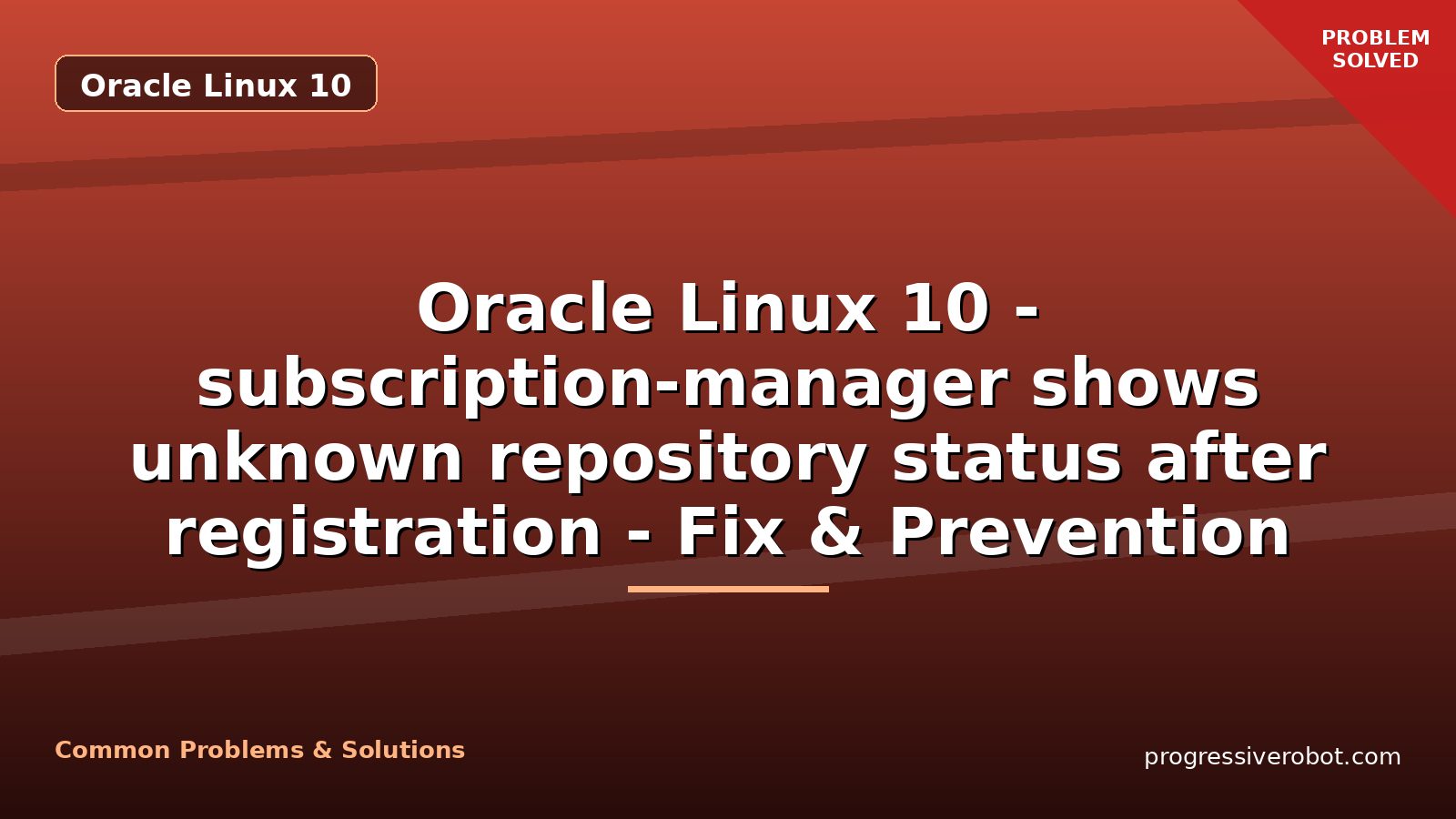 Oracle Linux 10

PROBLEM SOLVED

Oracle Linux 10 - subscription-manager shows unknown repository status after registration - Fix & Prevention

Common Problems & Solutions

progressiverobot.com